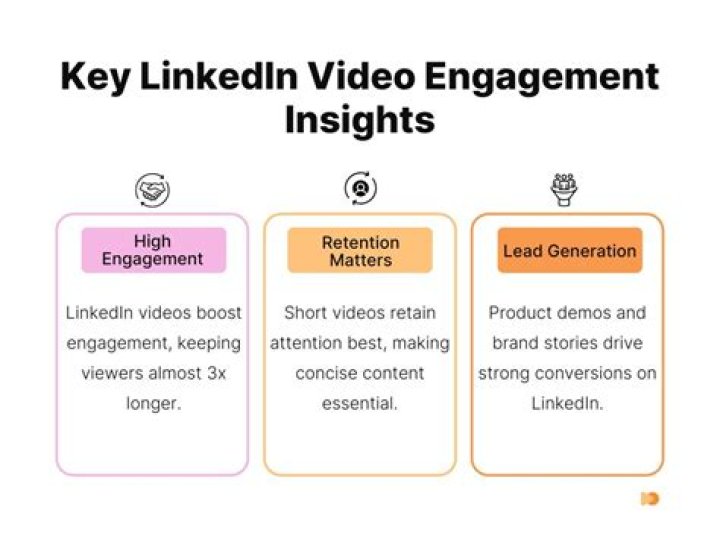 Key LinkedIn Video Engagement Insights

High Engagement

LinkedIn videos boost engagement, keeping viewers almost 3x longer.

Retention Matters

Short videos retain attention best, making concise content essential.

Lead Generation

Product demos and brand stories drive strong conversions on LinkedIn.